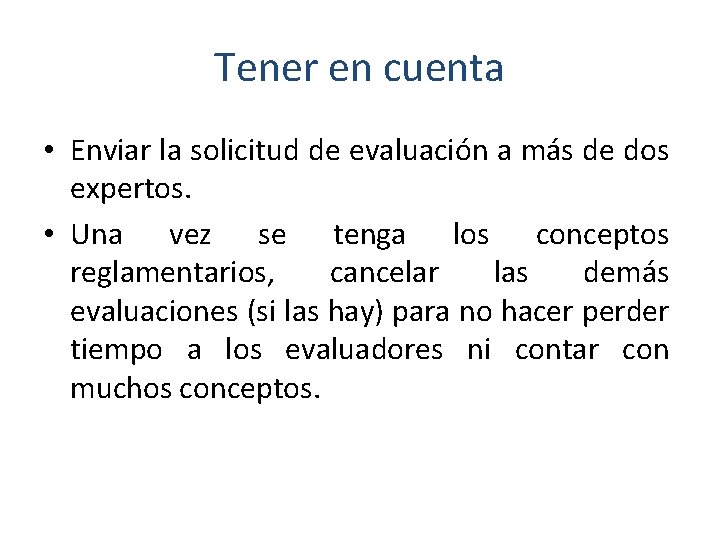 Tener en cuenta

• Enviar la solicitud de evaluación a más de dos expertos.

• Una vez se tenga los conceptos reglamentarios, cancelar las demás evaluaciones (si las hay) para no hacer perder tiempo a los evaluadores ni contar con muchos conceptos.